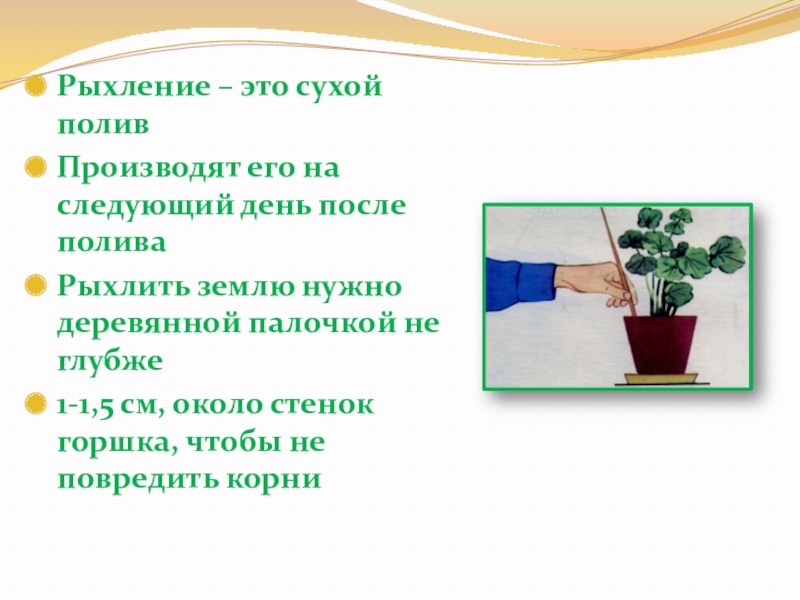 Рыхление – это сухой полив

Производят его на следующий день после полива

Рыхлить землю нужно деревянной палочкой не глубже

1-1,5 см, около стенок горшка, чтобы не повредить корни